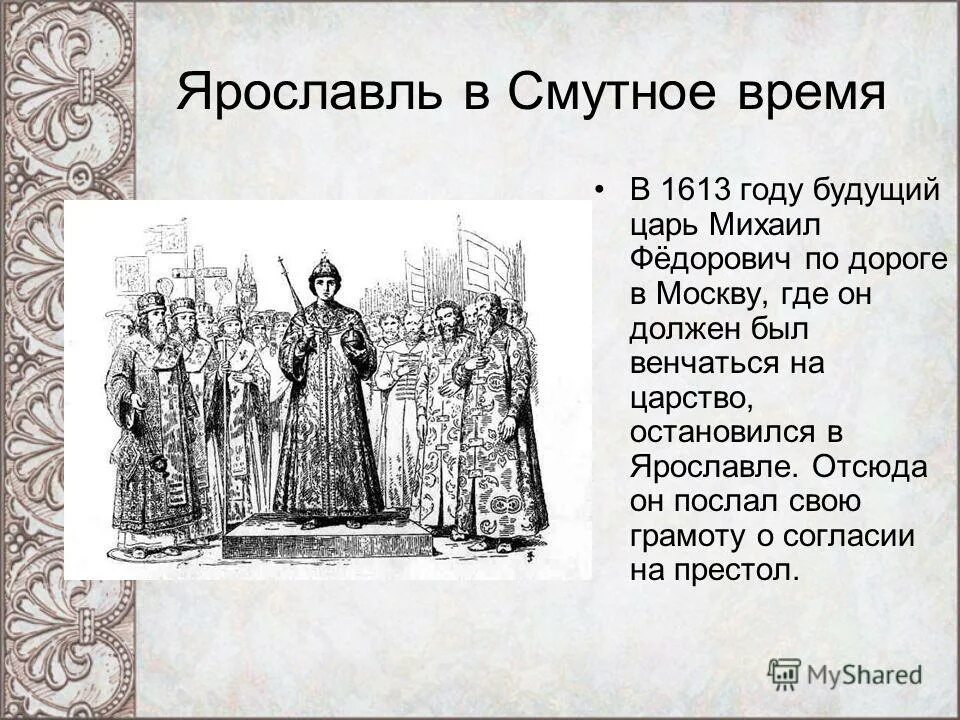 Ярославль в Смутное время

• В 1613 году будущий царь Михаил Фёдорович по дороге в Москву, где он должен был венчаться на царство, остановился в Ярославле. Отсюда он послал свою грамоту о согласии на престол.

MyShared